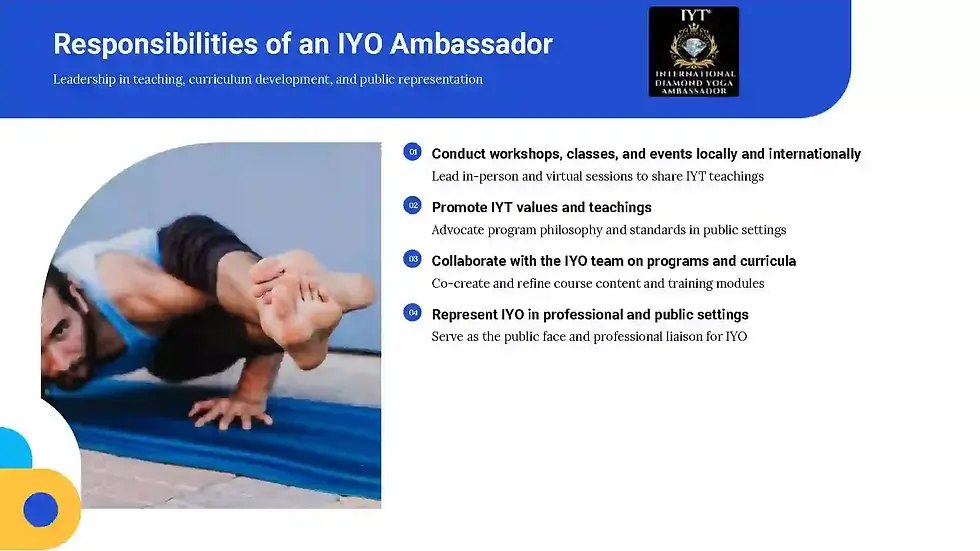 Responsibilities of an IYO Ambassador

Leadership in teaching, curriculum development, and public representation

IYT®

INTERNATIONAL DIAMOND YOGA AMBASSADOR

01 Conduct workshops, classes, and events locally and internationally

Lead in-person and virtual sessions to share IYT teachings

02 Promote IYT values and teachings

Advocate program philosophy and standards in public settings

03 Collaborate with the IYO team on programs and curricula

Co-create and refine course content and training modules

04 Represent IYO in professional and public settings

Serve as the public face and professional liaison for IYO